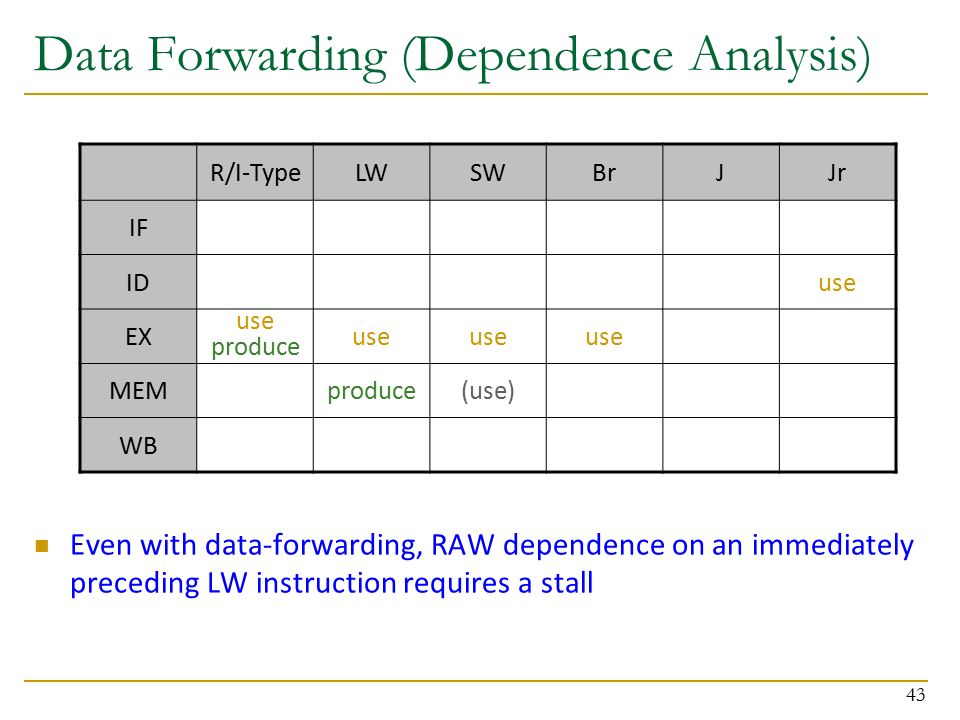 Data Forwarding (Dependence Analysis)

| | R/I-Type | LW | SW | Br | J | Jr |
|---|---|---|---|---|---|---|
| IF | | | | | | |
| ID | | | | | | use |
| EX | use produce | use | use | use | | |
| MEM | | produce | (use) | | | |
| WB | | | | | | |

Even with data-forwarding, RAW dependence on an immediately preceding LW instruction requires a stall

43